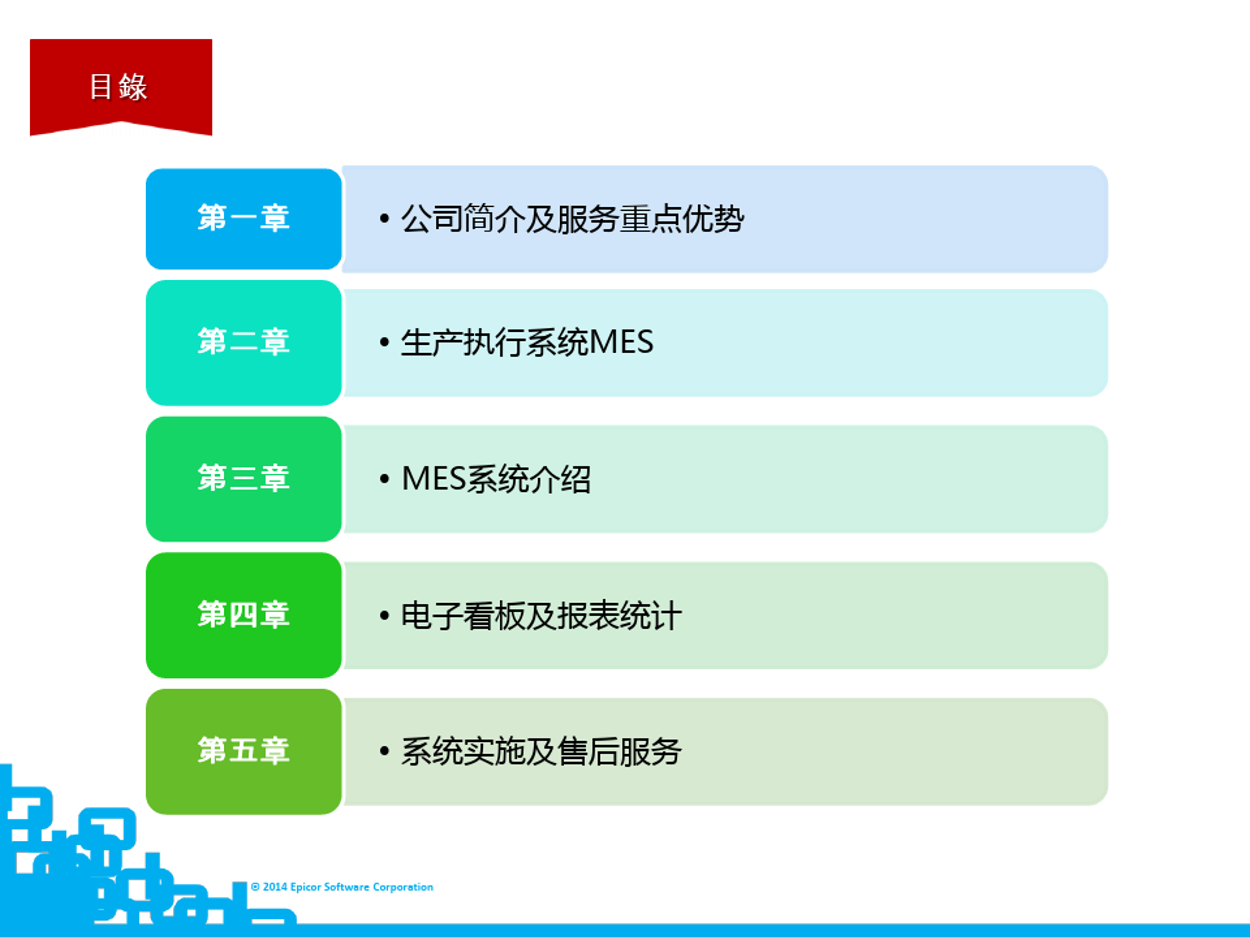 目錄

第一章
• 公司简介及服务重点优势

第二章
• 生产执行系统MES

第三章
• MES系统介绍

第四章
• 电子看板及报表统计

第五章
• 系统实施及售后服务

© 2014 Epicor Software Corporation